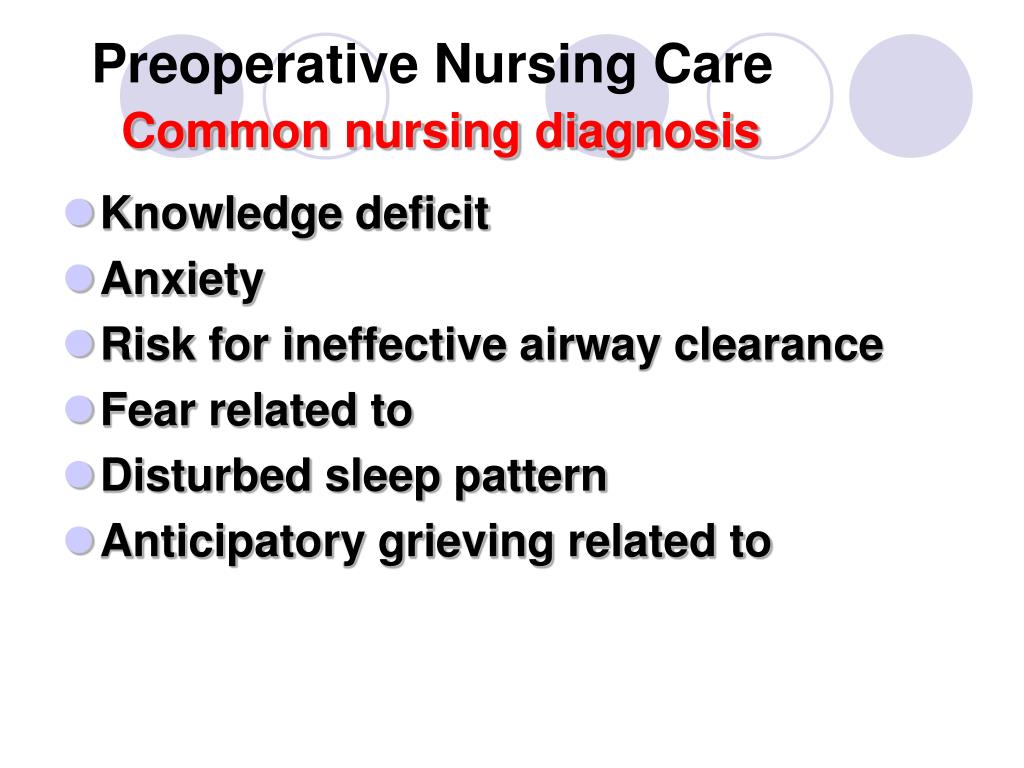 Preoperative Nursing Care
Common nursing diagnosis

Knowledge deficit
Anxiety
Risk for ineffective airway clearance
Fear related to
Disturbed sleep pattern
Anticipatory grieving related to